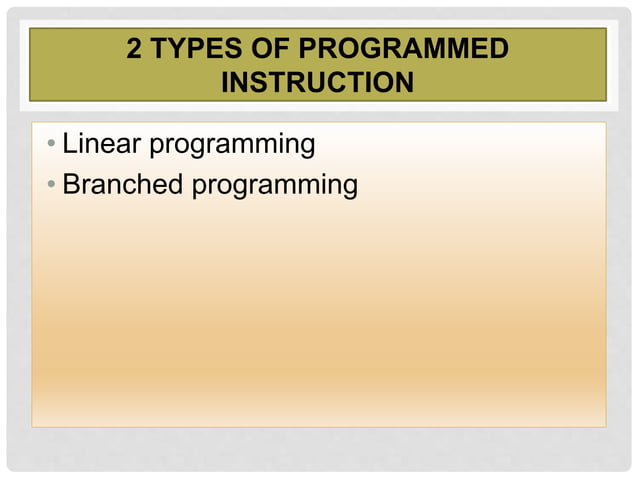 2 TYPES OF PROGRAMMED INSTRUCTION

• Linear programming
• Branched programming